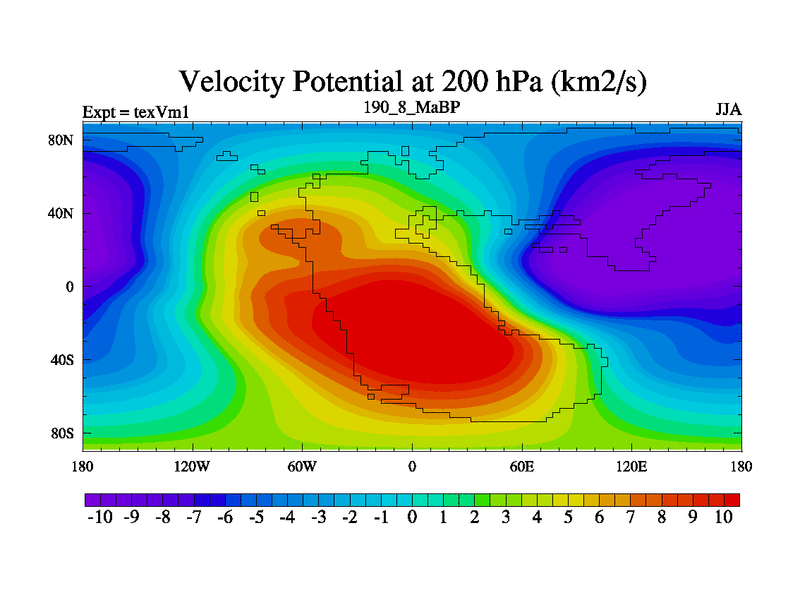 Velocity Potential at 200 hPa (km2/s)

Expt = texVm1

190_8_MaBP

JJA

80N
40N
0
40S
80S

180
120W
60W
0
60E
120E
180

-10 -9 -8 -7 -6 -5 -4 -3 -2 -1 0 1 2 3 4 5 6 7 8 9 10